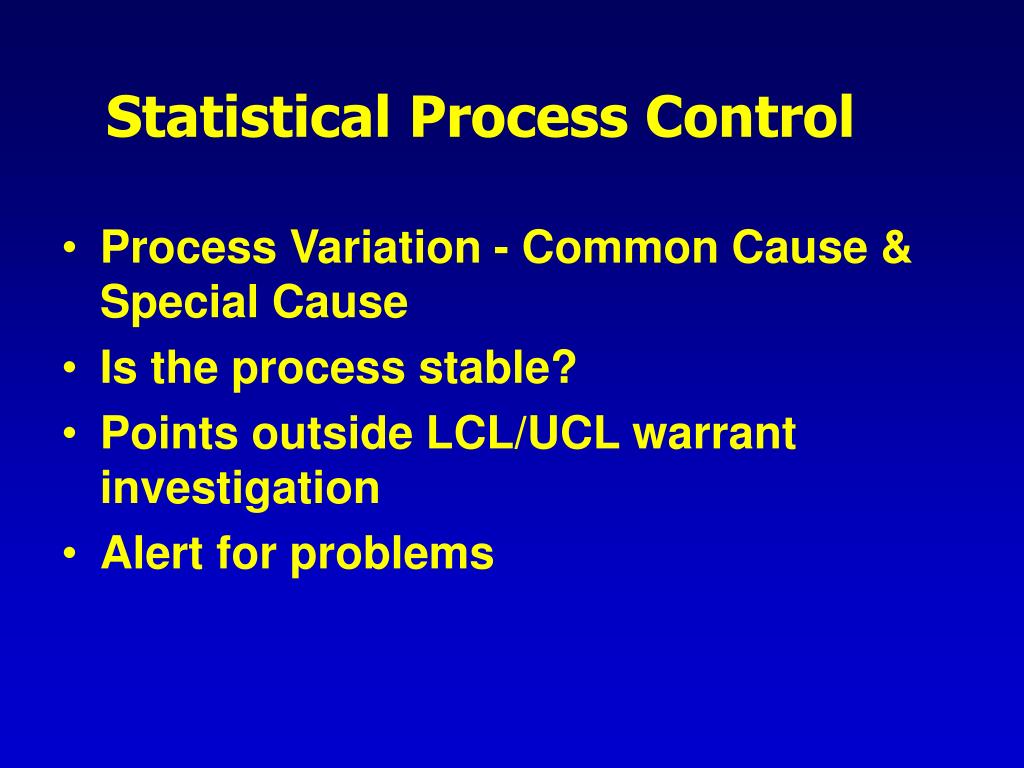 Statistical Process Control

• Process Variation - Common Cause & Special Cause
• Is the process stable?
• Points outside LCL/UCL warrant investigation
• Alert for problems